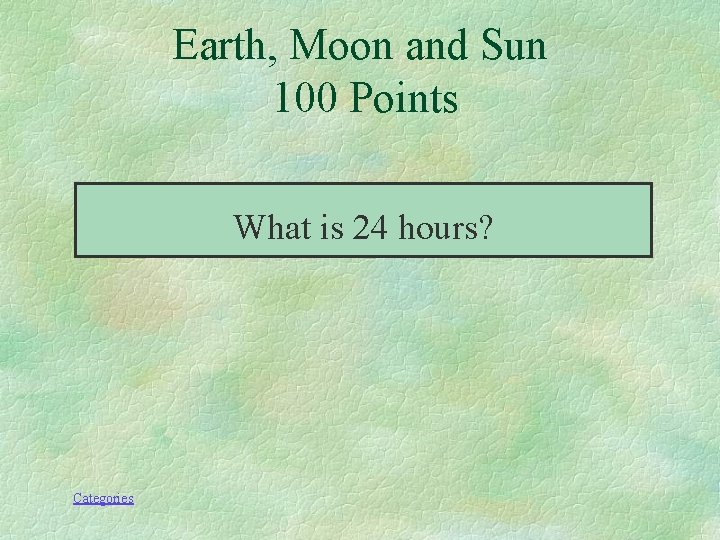 Earth, Moon and Sun
100 Points

What is 24 hours?

Categories